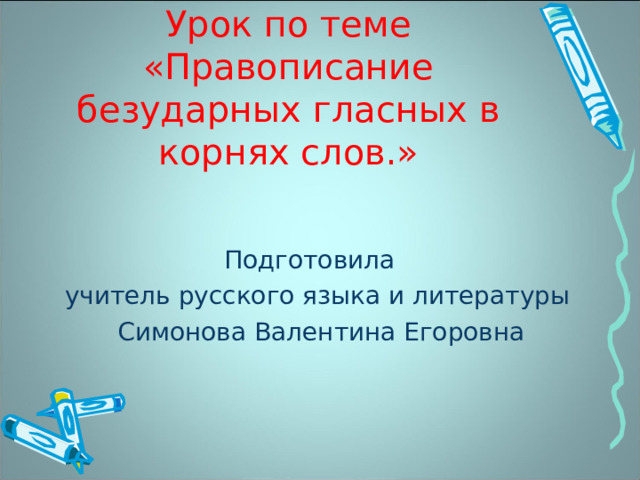 Урок по теме «Правописание безударных гласных в корнях слов.»

Подготовила
учитель русского языка и литературы
Симонова Валентина Егоровна